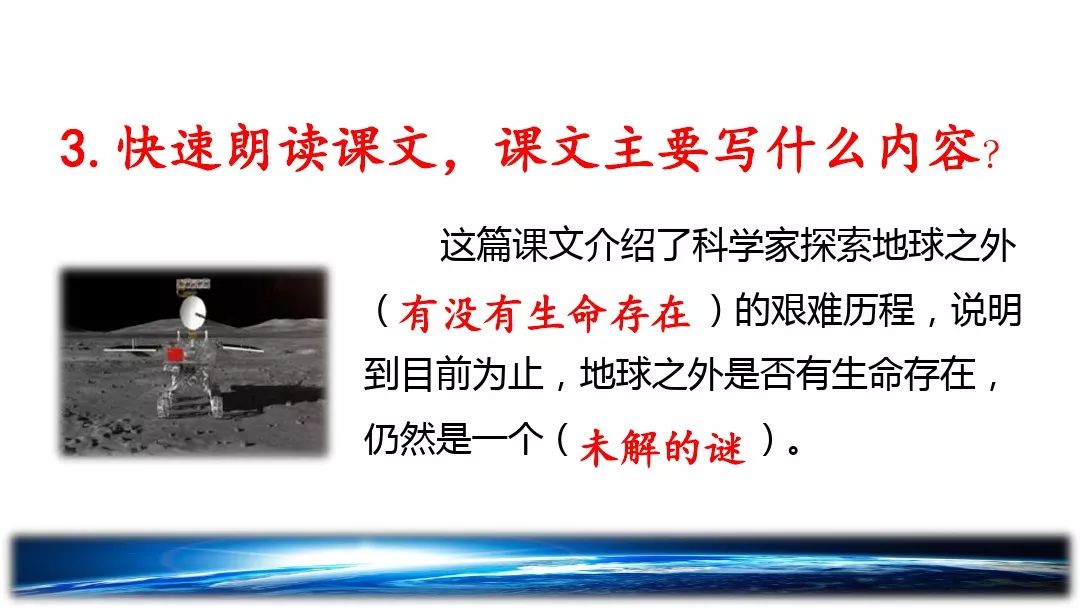 3. 快速朗读课文，课文主要写什么内容？

这篇课文介绍了科学家探索地球之外（有没有生命存在）的艰难历程，说明到目前为止，地球之外是否有生命存在，仍然是一个（未解的谜）。